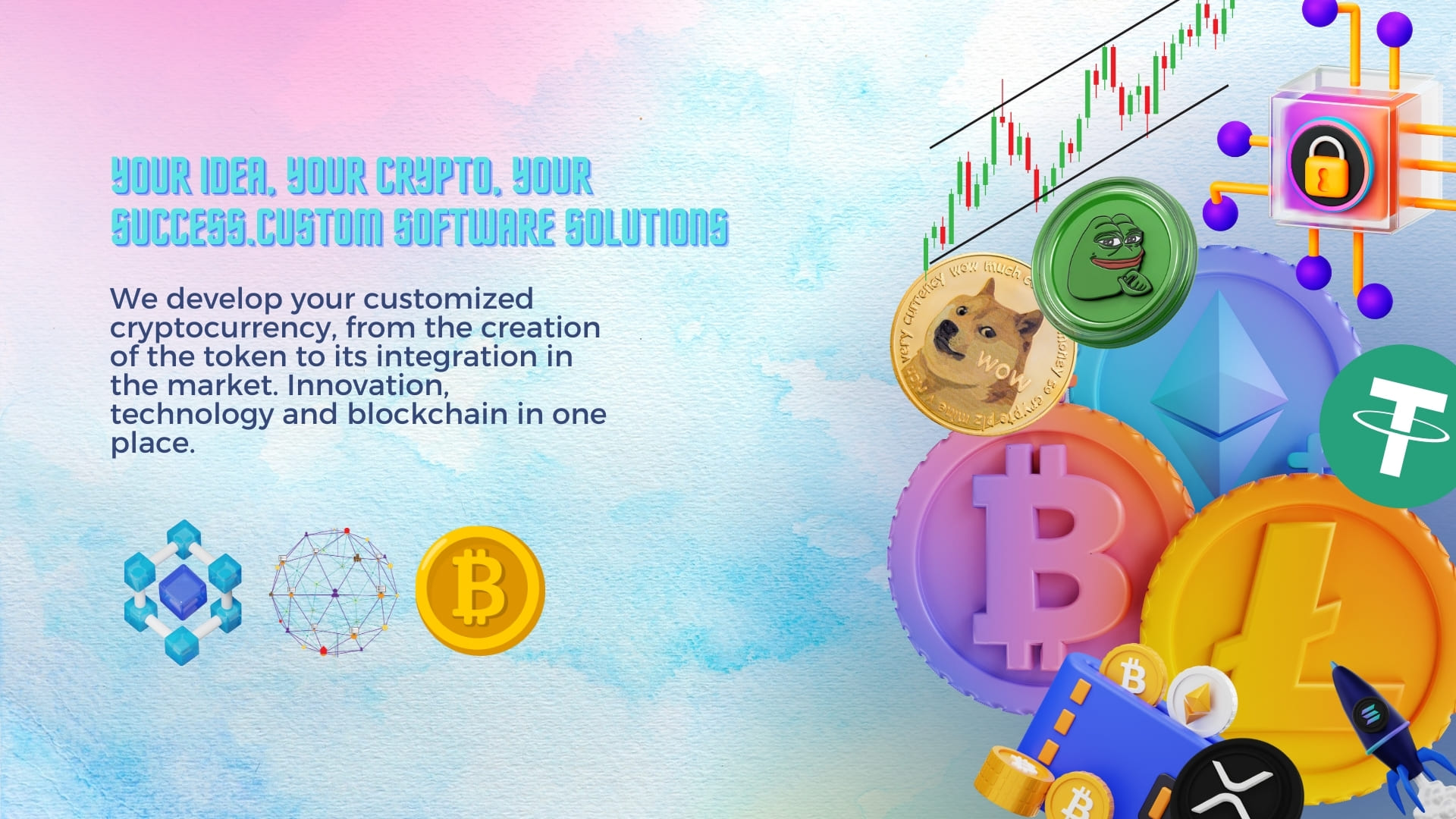 YOUR IDEA, YOUR CRYPTO, YOUR SUCCESS.CUSTOM SOFTWARE SOLUTIONS

We develop your customized cryptocurrency, from the creation of the token to its integration in the market. Innovation, technology and blockchain in one place.

very currency wow much coin money so crypto plz mine WOW